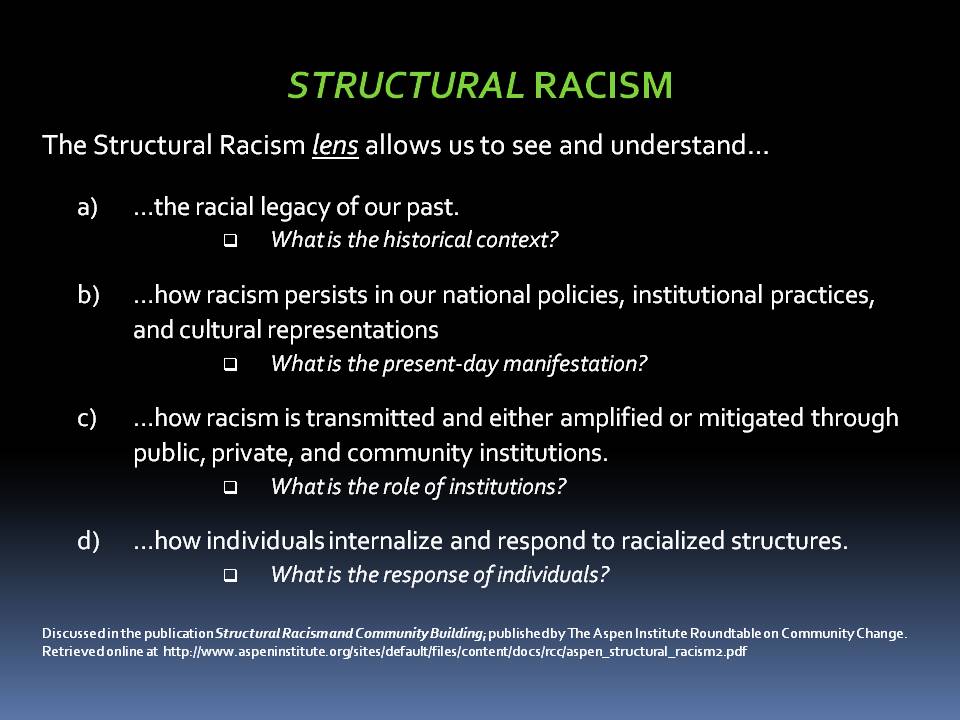 STRUCTURAL RACISM

The Structural Racism lens allows us to see and understand…

a) …the racial legacy of our past.

❑ What is the historical context?

b) …how racism persists in our national policies, institutional practices, and cultural representations

❑ What is the present-day manifestation?

c) …how racism is transmitted and either amplified or mitigated through public, private, and community institutions.

❑ What is the role of institutions?

d) …how individuals internalize and respond to racialized structures.

❑ What is the response of individuals?

Discussed in the publication Structural Racism and Community Building; published by The Aspen Institute Roundtable on Community Change. Retrieved online at http://www.aspeninstitute.org/sites/default/files/content/docs/rcc/aspen_structural_racism2.pdf